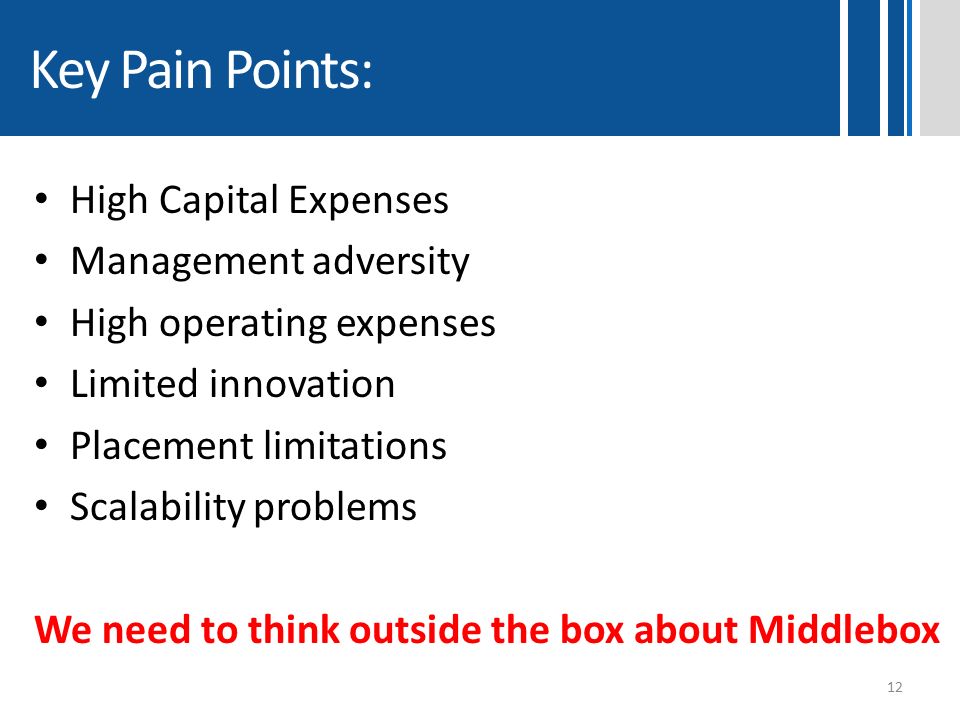 Key Pain Points:

• High Capital Expenses
• Management adversity
• High operating expenses
• Limited innovation
• Placement limitations
• Scalability problems

We need to think outside the box about Middlebox

12